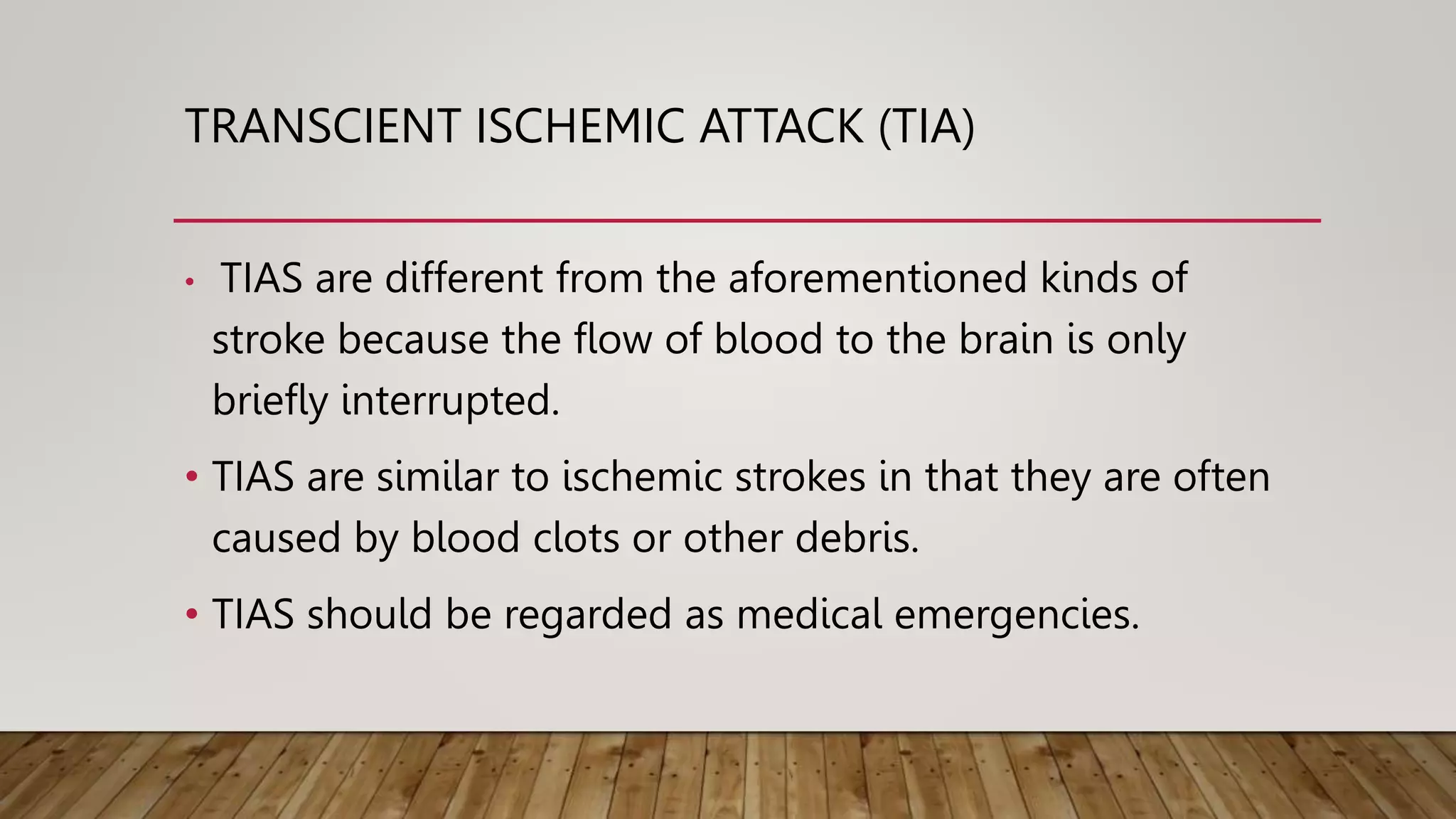 TRANSCIENT ISCHEMIC ATTACK (TIA)

• TIAS are different from the aforementioned kinds of stroke because the flow of blood to the brain is only briefly interrupted.

• TIAS are similar to ischemic strokes in that they are often caused by blood clots or other debris.

• TIAS should be regarded as medical emergencies.